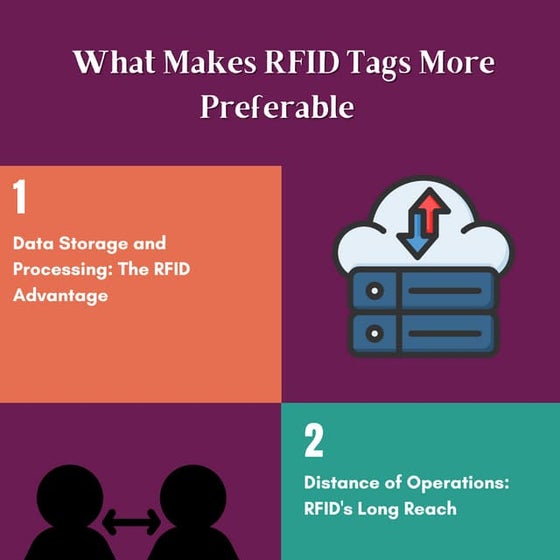 What Makes RFID Tags More Preferable

1

Data Storage and Processing: The RFID Advantage

2

Distance of Operations: RFID's Long Reach